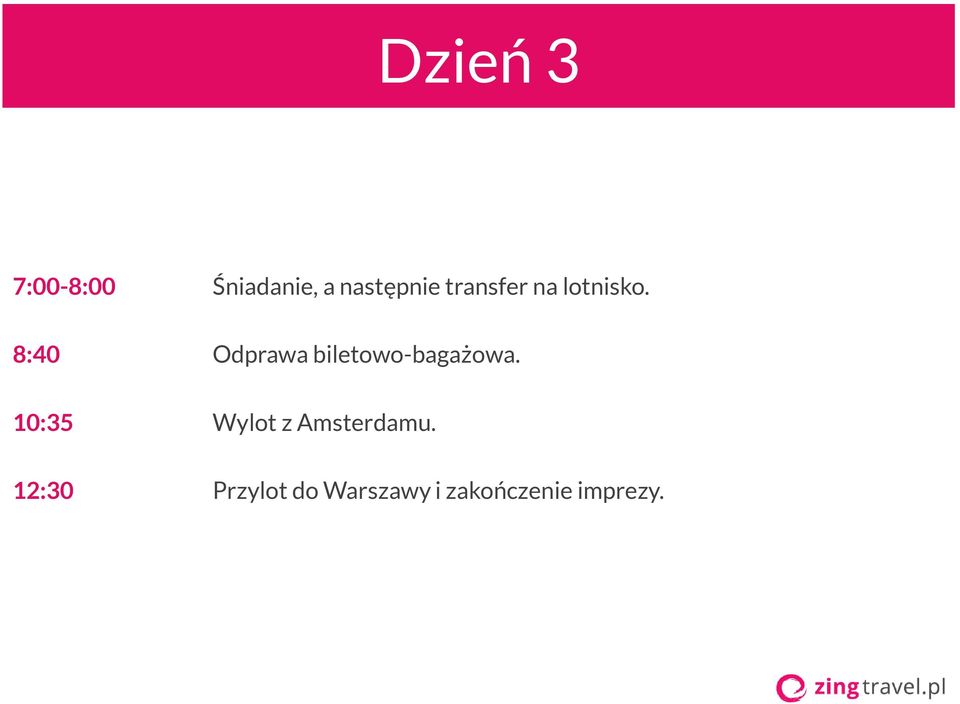 Dzień 3

7:00-8:00 Śniadanie, a następnie transfer na lotnisko.

8:40 Odprawa biletowo-bagażowa.

10:35 Wylot z Amsterdamu.

12:30 Przylot do Warszawy i zakończenie imprezy.

zingtravel.pl